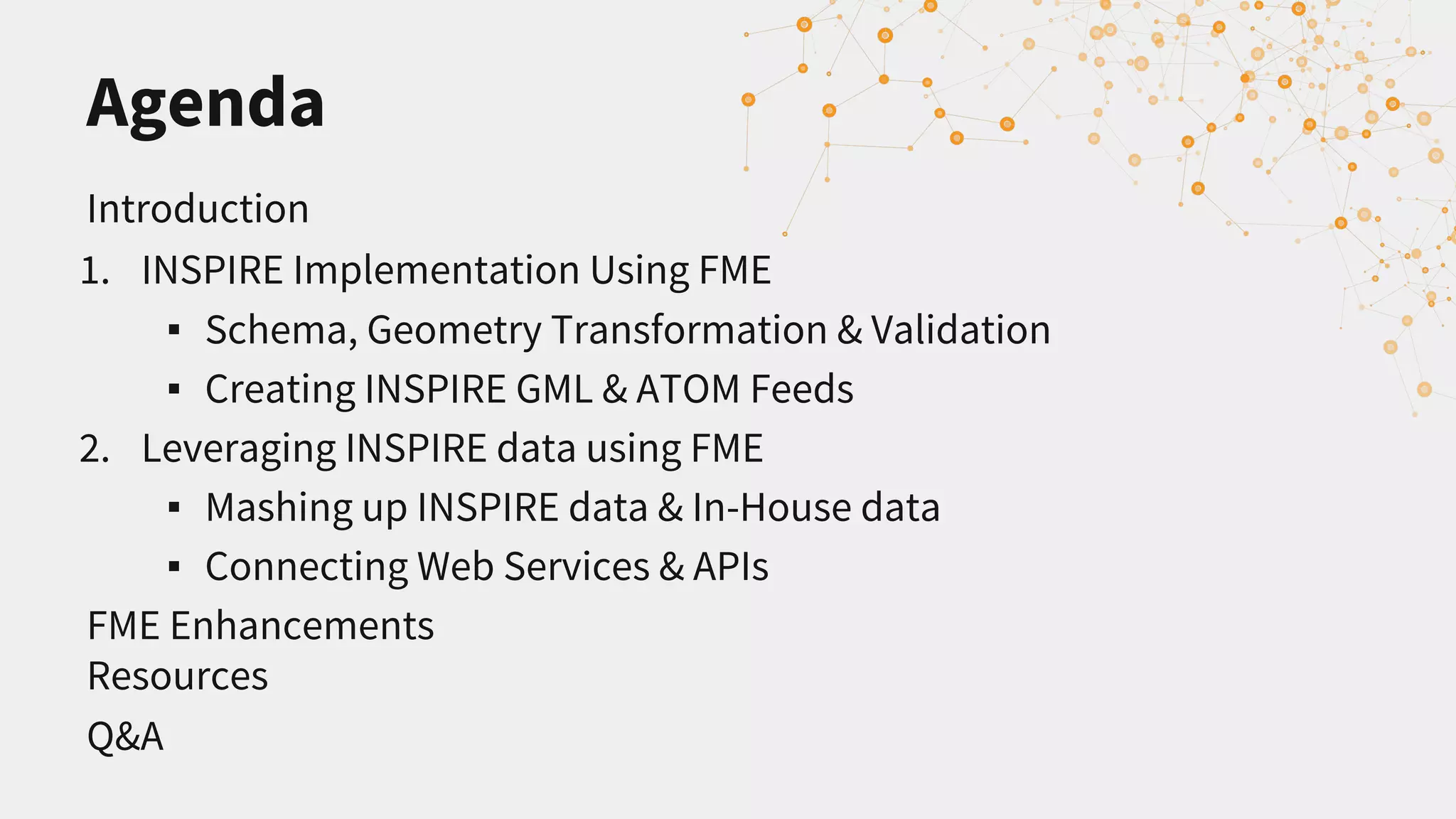 Agenda

Introduction

1. INSPIRE Implementation Using FME
 ▪ Schema, Geometry Transformation & Validation
 ▪ Creating INSPIRE GML & ATOM Feeds
2. Leveraging INSPIRE data using FME
 ▪ Mashing up INSPIRE data & In-House data
 ▪ Connecting Web Services & APIs

FME Enhancements
Resources

Q&A